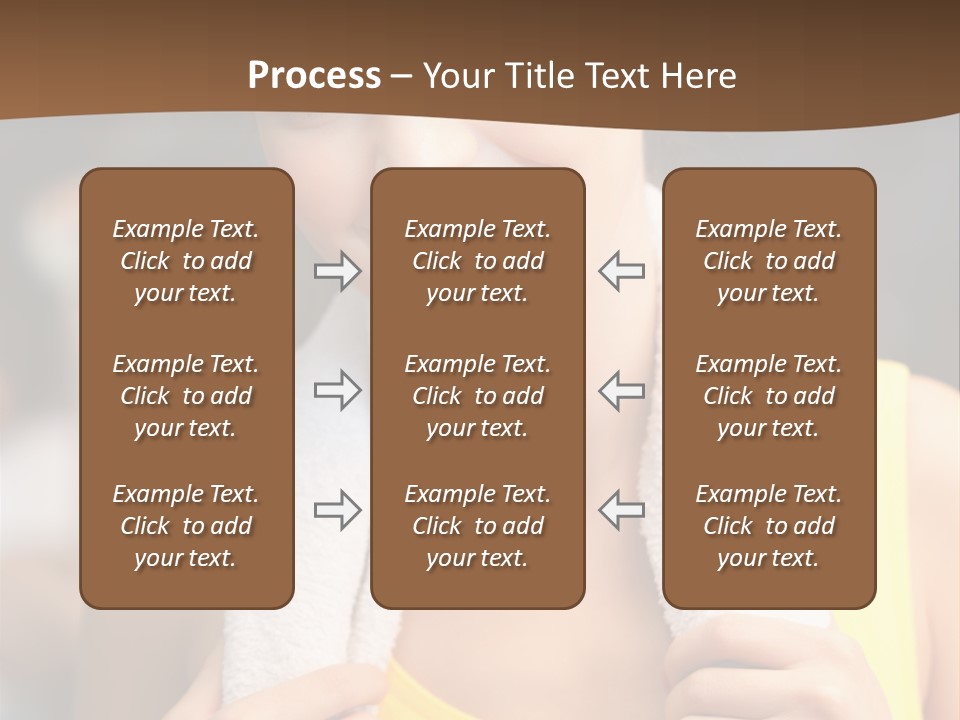 Process – Your Title Text Here

Example Text. Click to add your text.

Example Text. Click to add your text.

Example Text. Click to add your text.

Example Text. Click to add your text.

Example Text. Click to add your text.

Example Text. Click to add your text.

Example Text. Click to add your text.

Example Text. Click to add your text.

Example Text. Click to add your text.